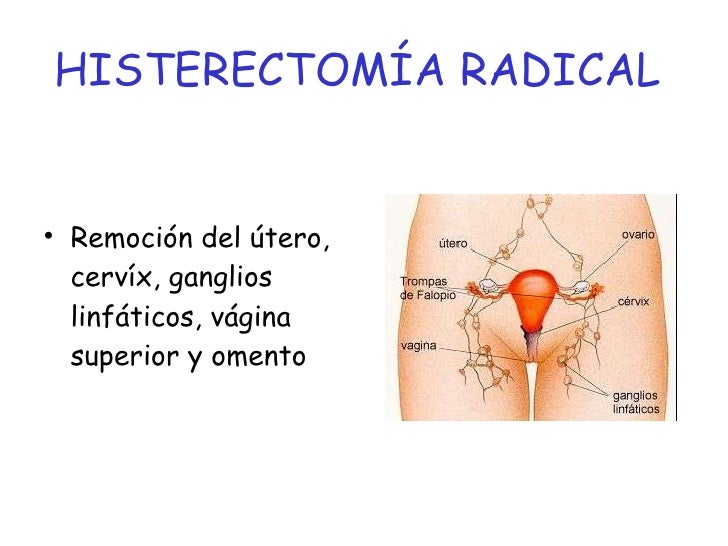 HISTERECTOMÍA RADICAL

• Remoción del útero, cervíx, ganglios linfáticos, vágina superior y omento

útero
ovario
Trompas de Falopio
cérvix
vagina
ganglios linfáticos